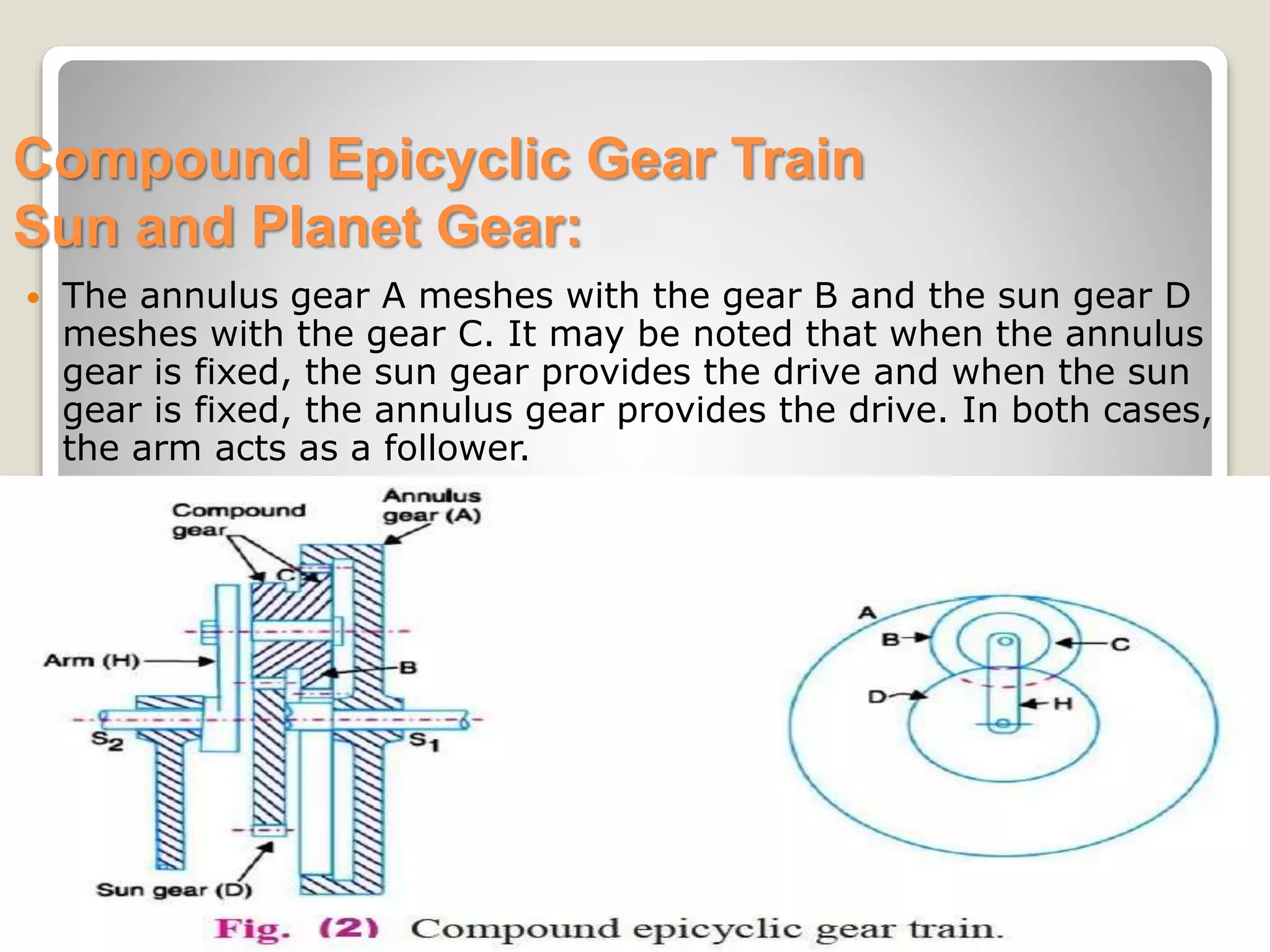 Compound Epicyclic Gear Train
Sun and Planet Gear:

• The annulus gear A meshes with the gear B and the sun gear D meshes with the gear C. It may be noted that when the annulus gear is fixed, the sun gear provides the drive and when the sun gear is fixed, the annulus gear provides the drive. In both cases, the arm acts as a follower.

Compound gear
Annulus gear (A)
C
Arm (H)
B
$S_2$
$S_1$
Sun gear (D)

A
B
C
D
H

Fig. (2) Compound epicyclic gear train.